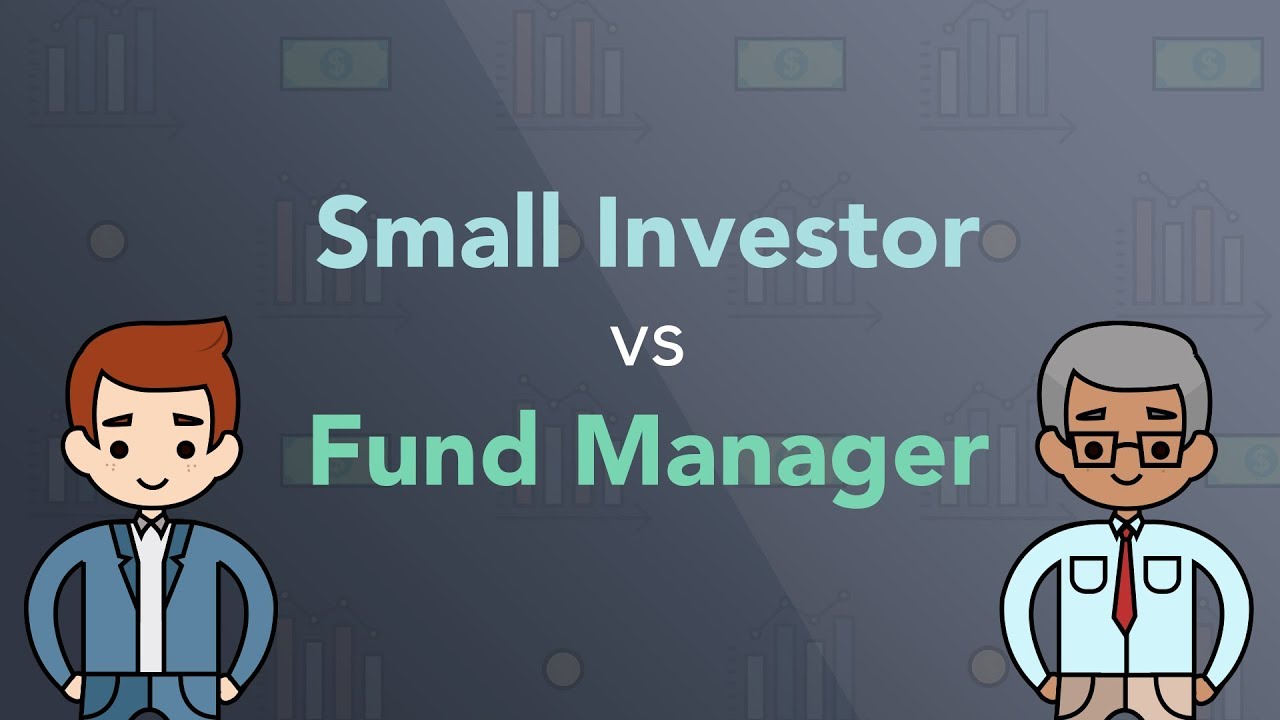 Small Investor
vs
Fund Manager